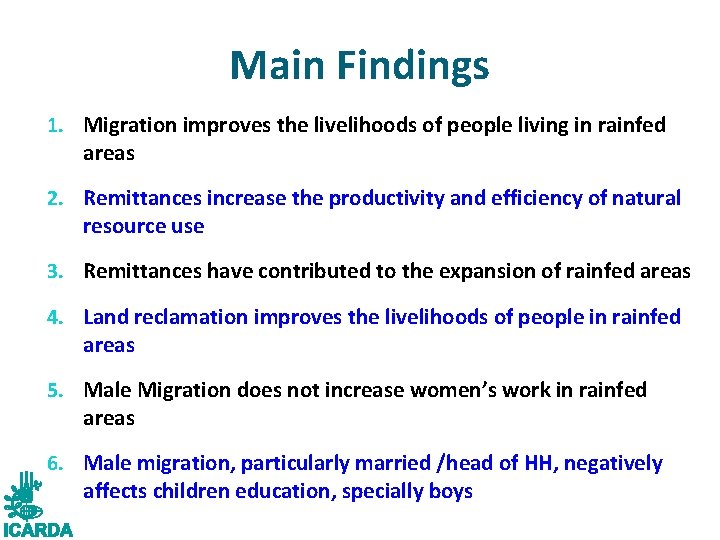 Main Findings

1. Migration improves the livelihoods of people living in rainfed areas

2. Remittances increase the productivity and efficiency of natural resource use

3. Remittances have contributed to the expansion of rainfed areas

4. Land reclamation improves the livelihoods of people in rainfed areas

5. Male Migration does not increase women's work in rainfed areas

6. Male migration, particularly married /head of HH, negatively affects children education, specially boys

ICARDA